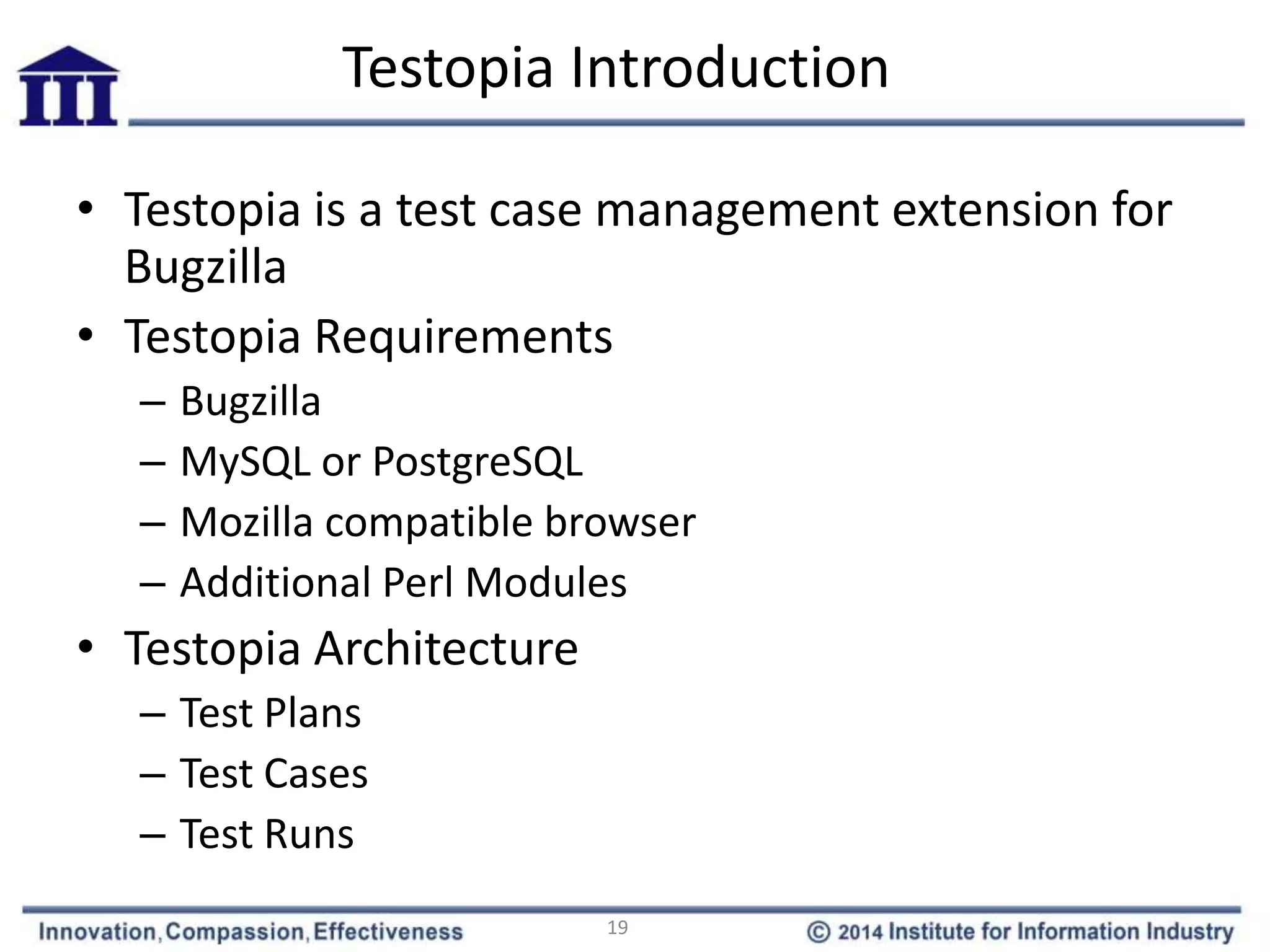 III

Testopia Introduction

• Testopia is a test case management extension for Bugzilla
• Testopia Requirements
 – Bugzilla
 – MySQL or PostgreSQL
 – Mozilla compatible browser
 – Additional Perl Modules
• Testopia Architecture
 – Test Plans
 – Test Cases
 – Test Runs

Innovation, Compassion, Effectiveness 19 © 2014 Institute for Information Industry